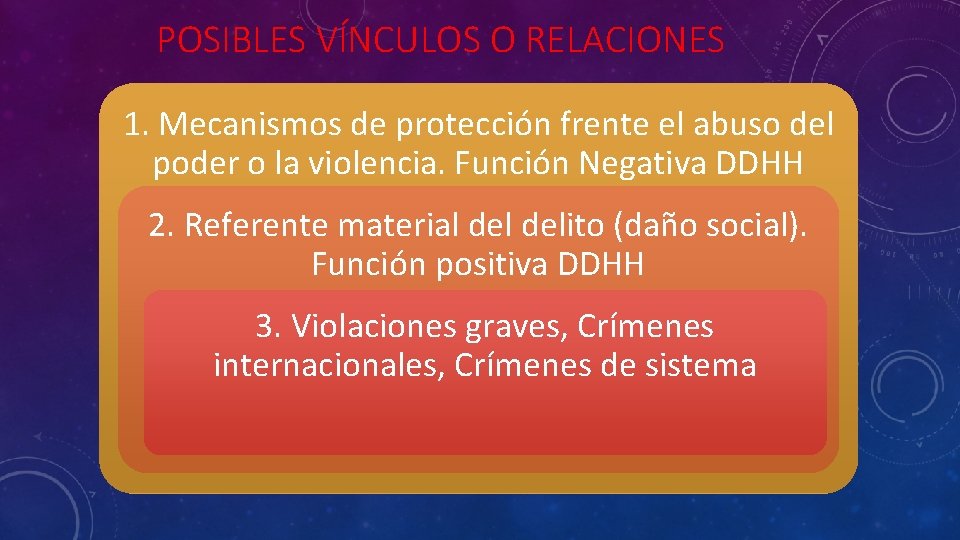 POSIBLES VÍNCULOS O RELACIONES

1. Mecanismos de protección frente el abuso del poder o la violencia. Función Negativa DDHH

2. Referente material del delito (daño social). Función positiva DDHH

3. Violaciones graves, Crímenes internacionales, Crímenes de sistema